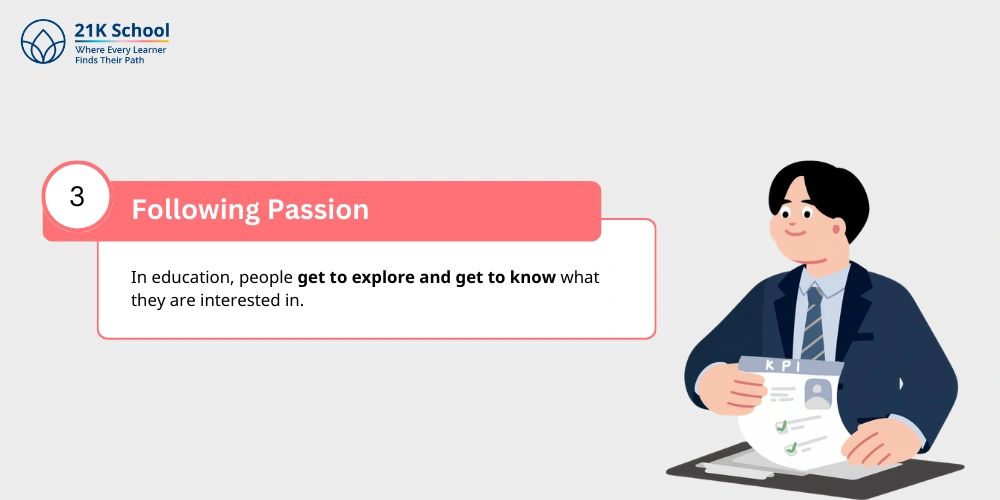 21K School
Where Every Learner
Finds Their Path

3

Following Passion

In education, people get to explore and get to know what they are interested in.

KPI